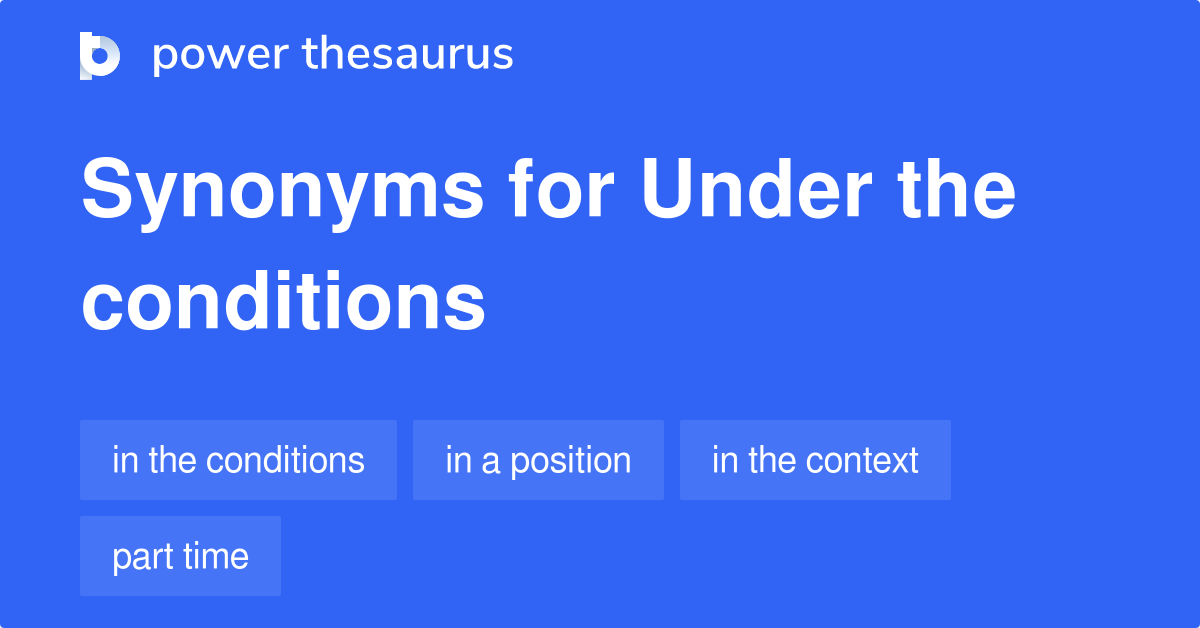 power thesaurus

Synonyms for Under the conditions

in the conditions
in a position
in the context
part time